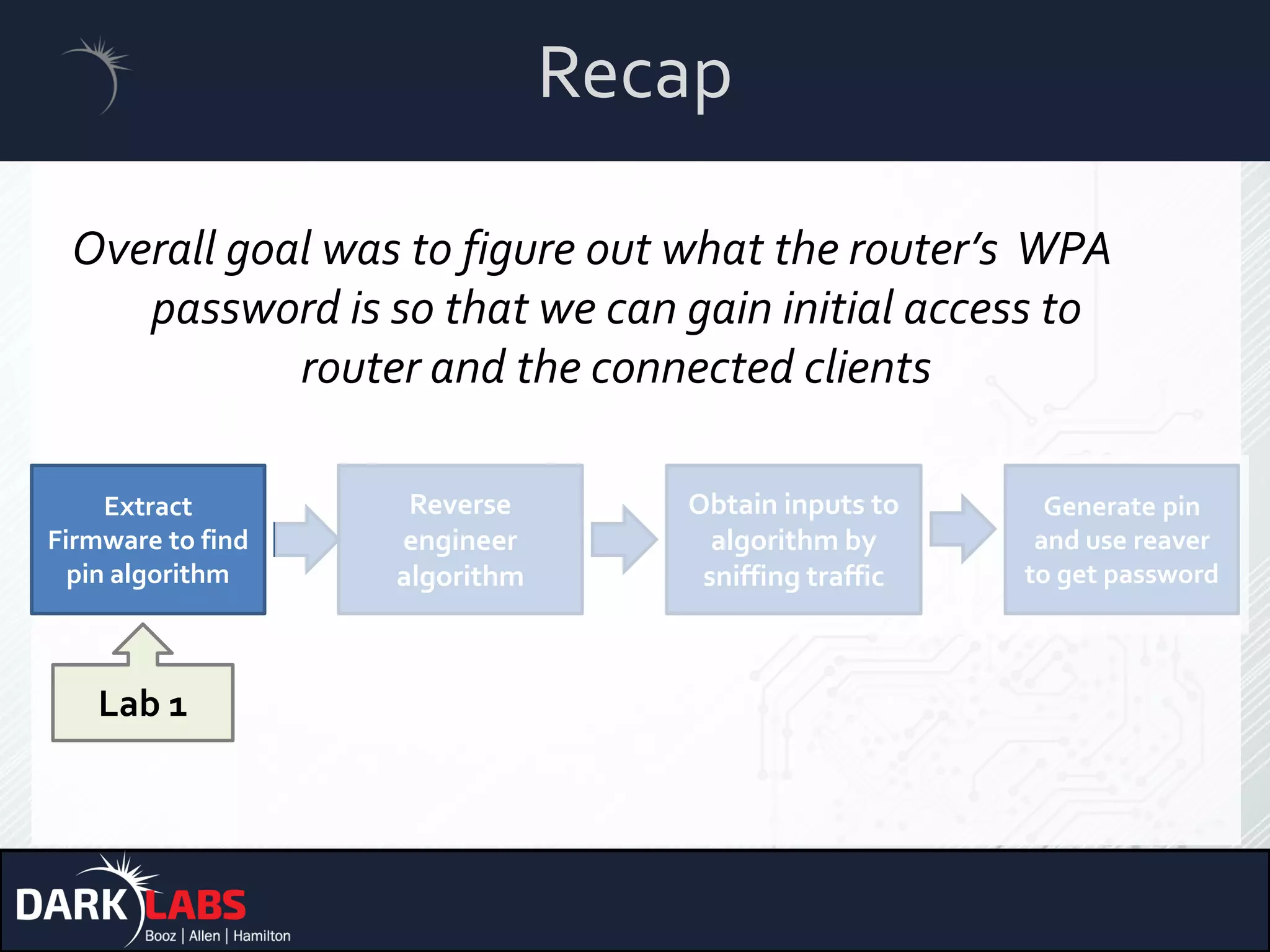 Recap

Overall goal was to figure out what the router's WPA password is so that we can gain initial access to router and the connected clients

Extract Firmware to find pin algorithm

Reverse engineer algorithm

Obtain inputs to algorithm by sniffing traffic

Generate pin and use reaver to get password

Lab 1

DARK LABS
Booz | Allen | Hamilton